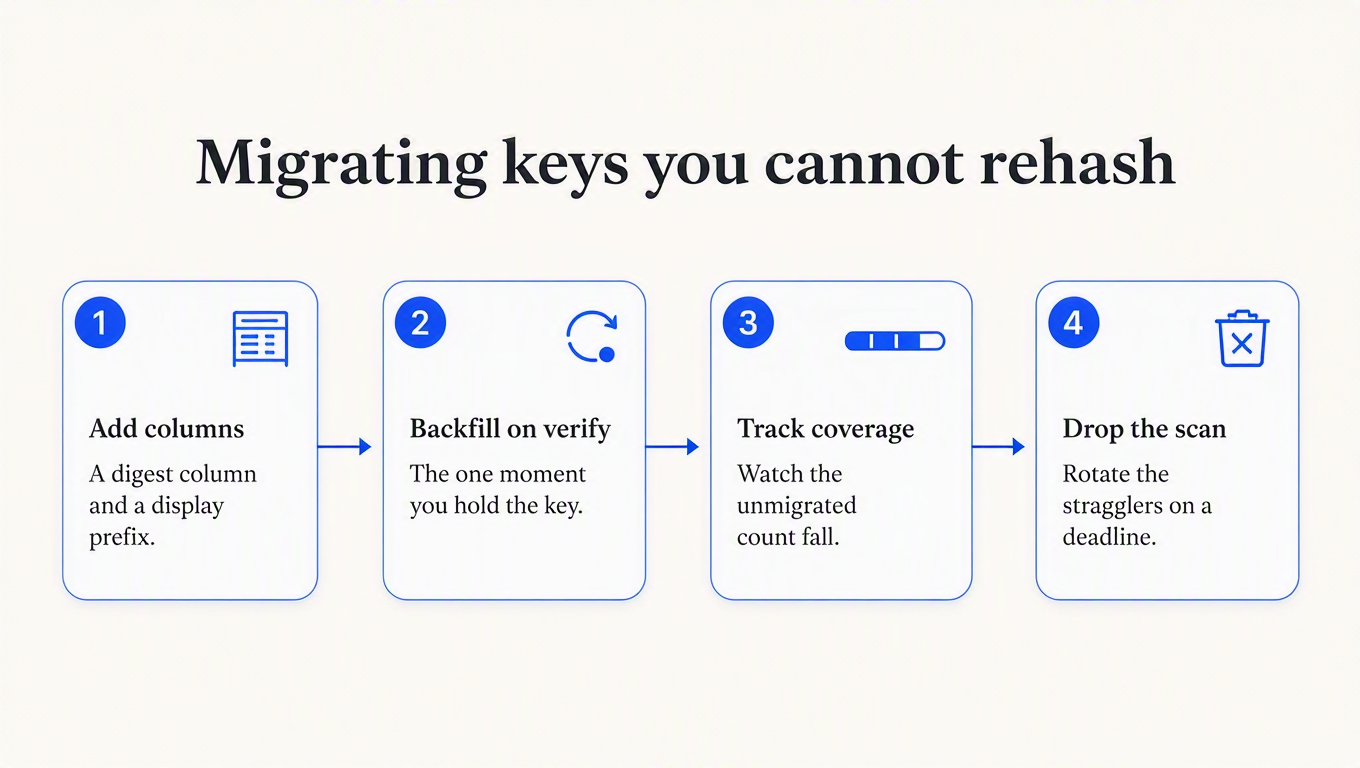 Migrating keys you cannot rehash

1

Add columns

A digest column and a display prefix.

2

Backfill on verify

The one moment you hold the key.

3

Track coverage

Watch the unmigrated count fall.

4

Drop the scan

Rotate the stragglers on a deadline.